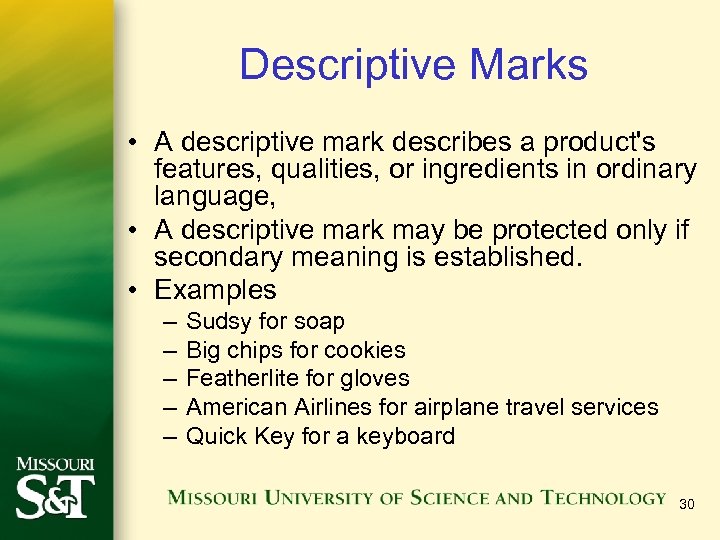 Descriptive Marks

• A descriptive mark describes a product's features, qualities, or ingredients in ordinary language,
• A descriptive mark may be protected only if secondary meaning is established.
• Examples
– Sudsy for soap
– Big chips for cookies
– Featherlite for gloves
– American Airlines for airplane travel services
– Quick Key for a keyboard

MISSOURI S&T

MISSOURI UNIVERSITY OF SCIENCE AND TECHNOLOGY

30